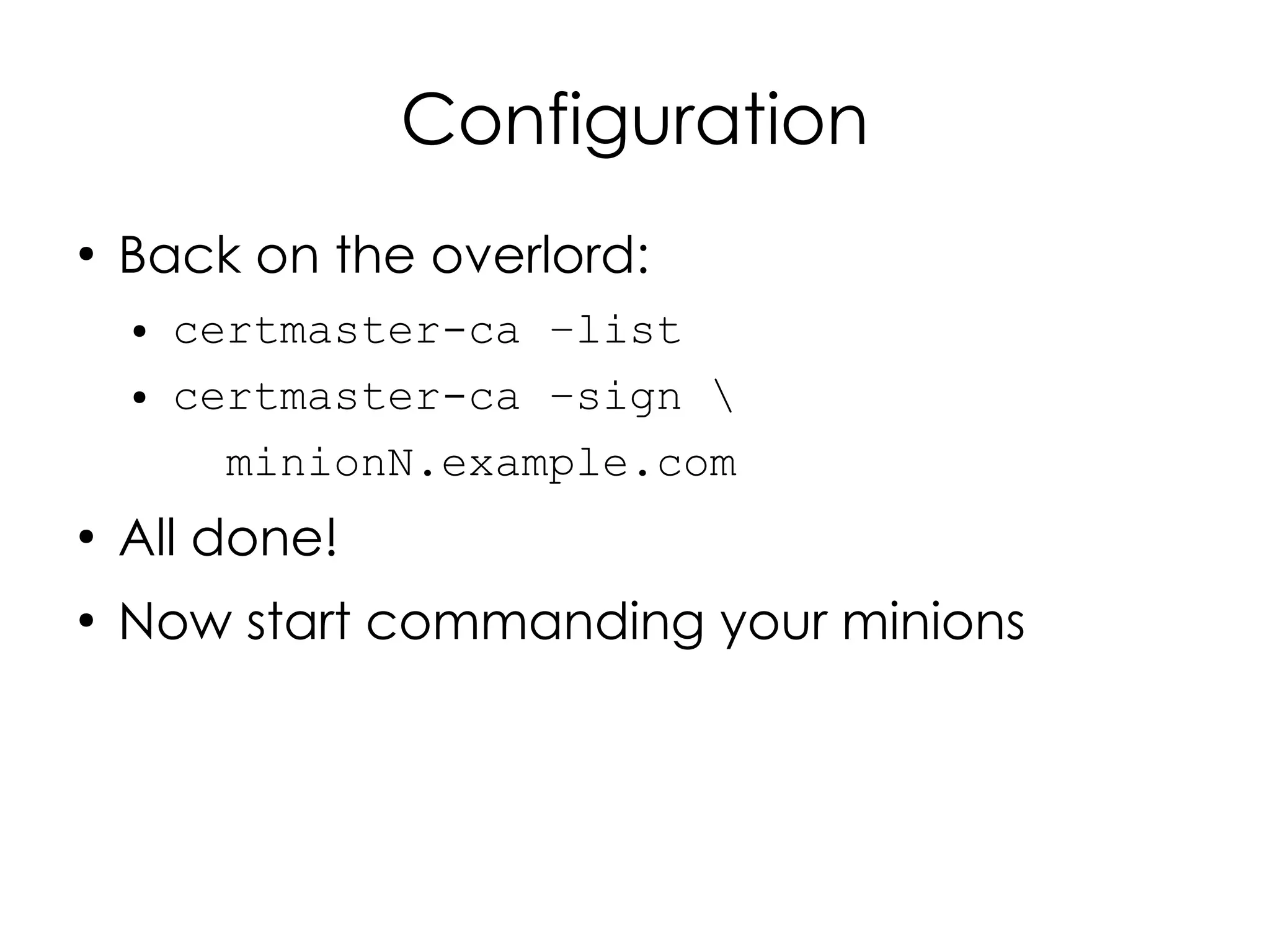 Configuration

• Back on the overlord:
  • certmaster-ca –list
  • certmaster-ca –sign \
    minionN.example.com

• All done!
• Now start commanding your minions